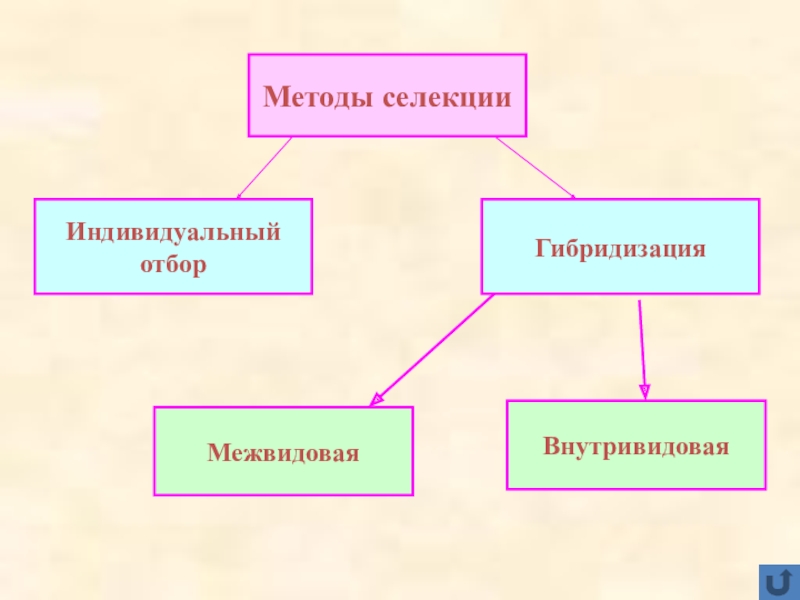 Методы селекции

Индивидуальный отбор

Гибридизация

Межвидовая

Внутривидовая